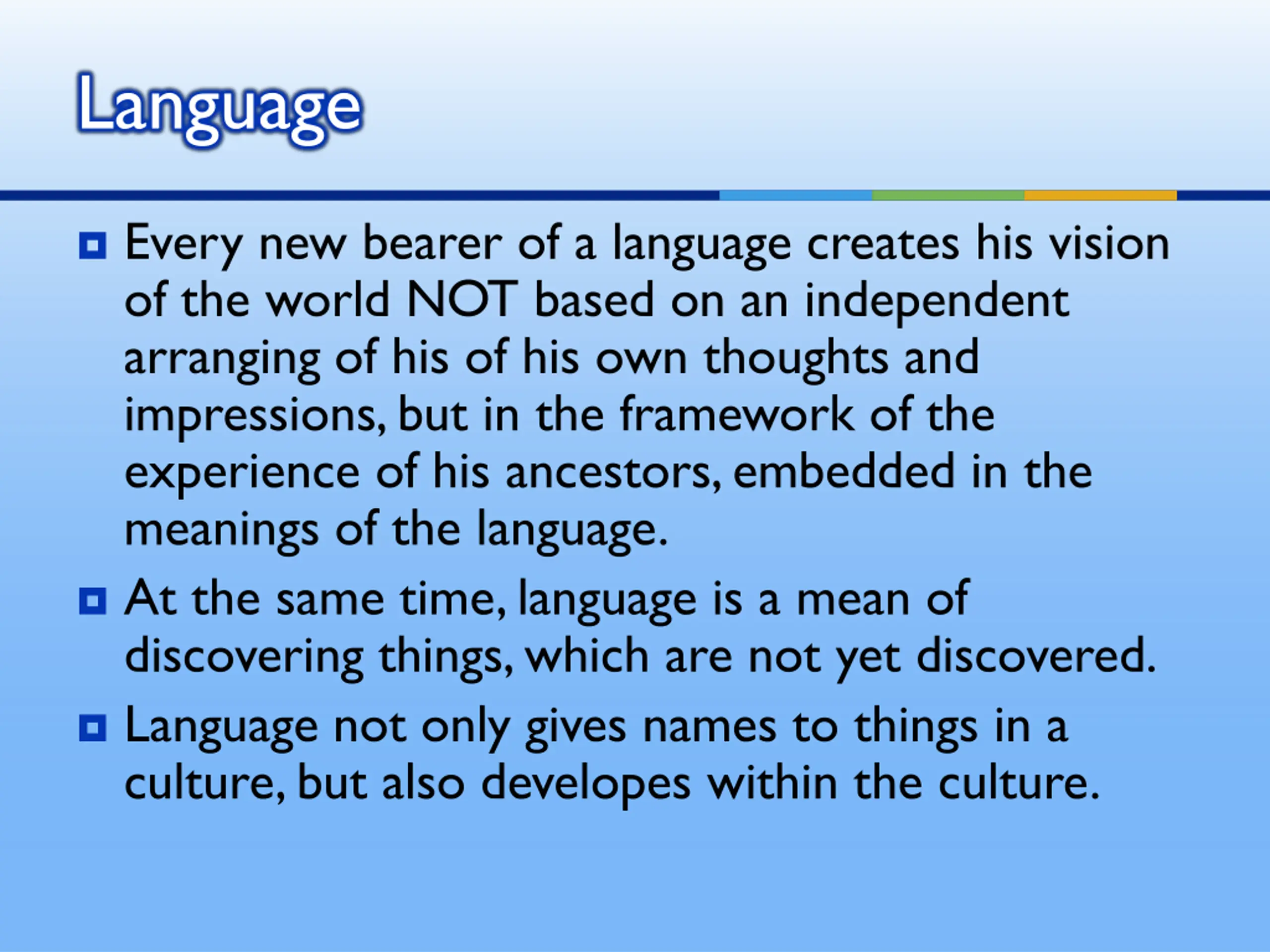 Language

Every new bearer of a language creates his vision of the world NOT based on an independent arranging of his of his own thoughts and impressions, but in the framework of the experience of his ancestors, embedded in the meanings of the language.

At the same time, language is a mean of discovering things, which are not yet discovered.

Language not only gives names to things in a culture, but also developes within the culture.